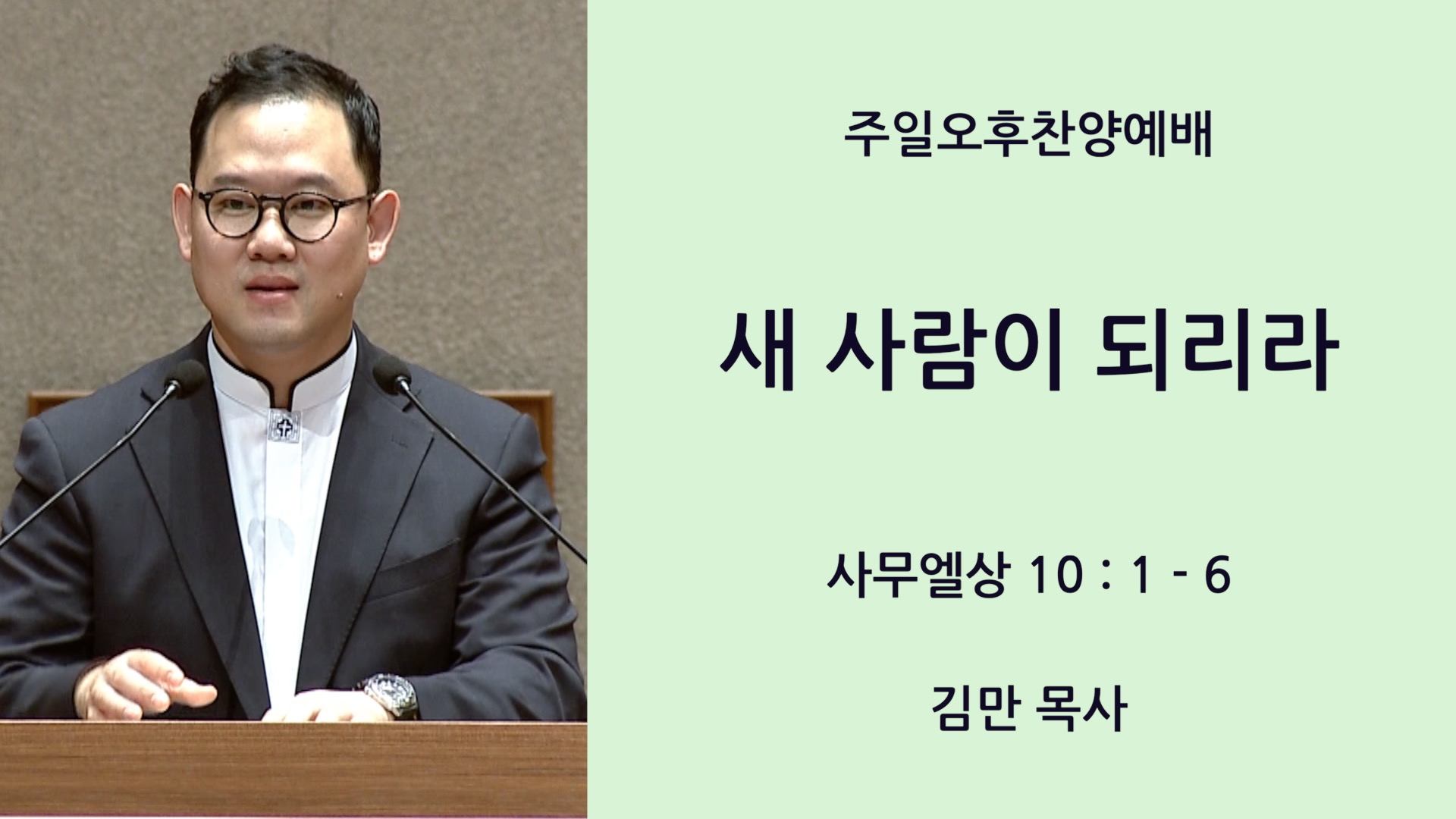 주일오후찬양예배

새 사람이 되리라

사무엘상 10 : 1 - 6

김만 목사